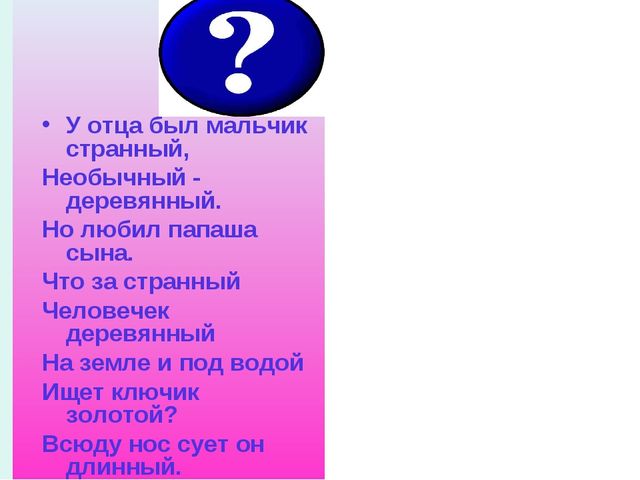 ?

• У отца был мальчик странный,

Необычный - деревянный.

Но любил папаша сына.

Что за странный

Человечек деревянный

На земле и под водой

Ищет ключик золотой?

Всюду нос сует он длинный.